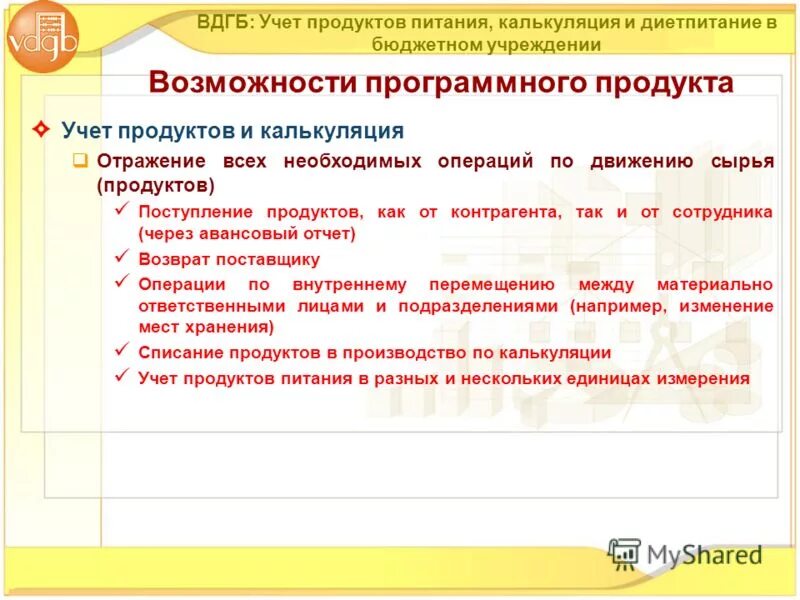 vdgb

ВДГБ: Учет продуктов питания, калькуляция и диетпитание в бюджетном учреждении

Возможности программного продукта

Учет продуктов и калькуляция

Отражение всех необходимых операций по движению сырья (продуктов)

Поступление продуктов, как от контрагента, так и от сотрудника (через авансовый отчет)

Возврат поставщику

Операции по внутреннему перемещению между материально ответственными лицами и подразделениями (например, изменение мест хранения)

Списание продуктов в производство по калькуляции

Учет продуктов питания в разных и нескольких единицах измерения

MyShared